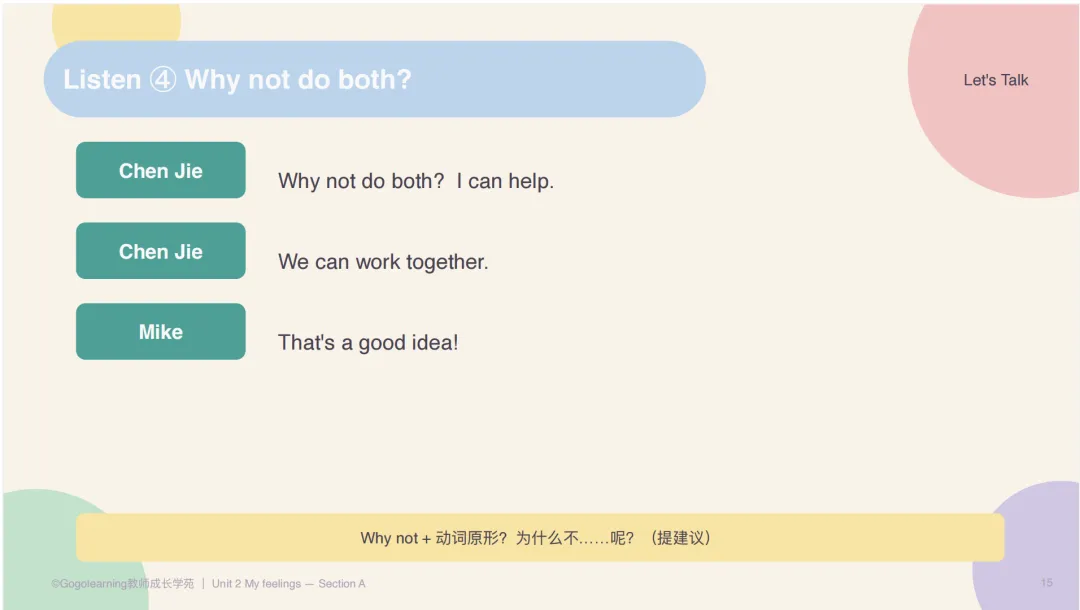 Listen ④ Why not do both?

Let's Talk

Chen Jie

Why not do both? I can help.

Chen Jie

We can work together.

Mike

That's a good idea!

Why not + 动词原形？为什么不……呢？（提建议）

©Gogolearning教师成长学苑 | Unit 2 My feelings — Section A

15